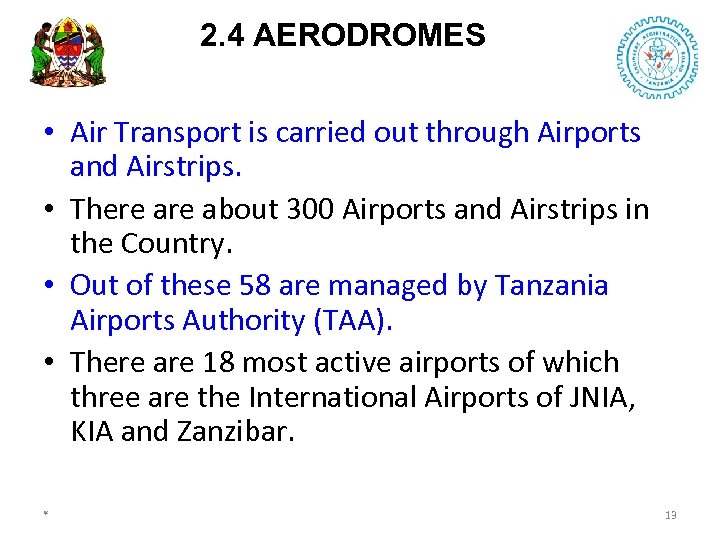 2.4 AERODROMES

ENGINEERS REGISTRATION BOARD TANZANIA

• Air Transport is carried out through Airports and Airstrips.

• There are about 300 Airports and Airstrips in the Country.

• Out of these 58 are managed by Tanzania Airports Authority (TAA).

• There are 18 most active airports of which three are the International Airports of JNIA, KIA and Zanzibar.

*

13